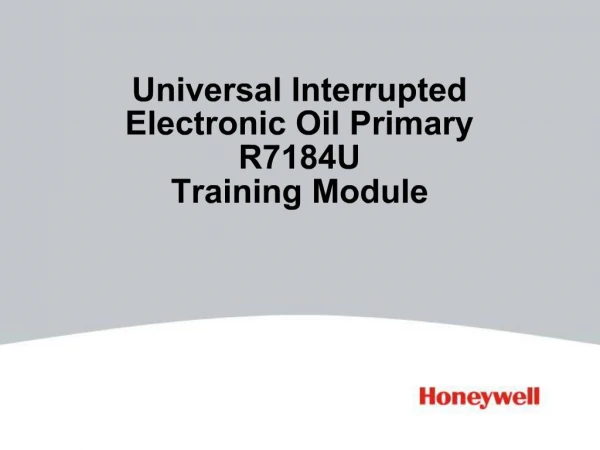 Universal Interrupted Electronic Oil Primary R7184U Training Module

Honeywell